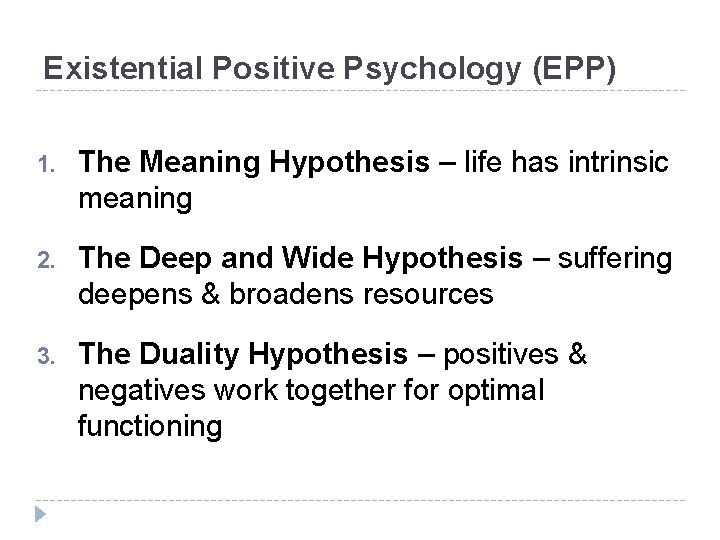 Existential Positive Psychology (EPP)

1. The Meaning Hypothesis – life has intrinsic meaning

2. The Deep and Wide Hypothesis – suffering deepens & broadens resources

3. The Duality Hypothesis – positives & negatives work together for optimal functioning